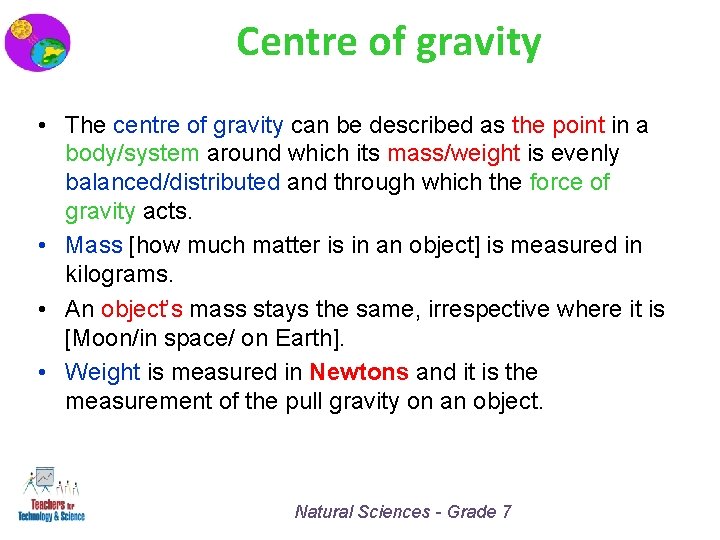 Centre of gravity

• The centre of gravity can be described as the point in a body/system around which its mass/weight is evenly balanced/distributed and through which the force of gravity acts.

• Mass [how much matter is in an object] is measured in kilograms.

• An object's mass stays the same, irrespective where it is [Moon/in space/ on Earth].

• Weight is measured in Newtons and it is the measurement of the pull gravity on an object.

Teachers for Technology & Science

Natural Sciences - Grade 7